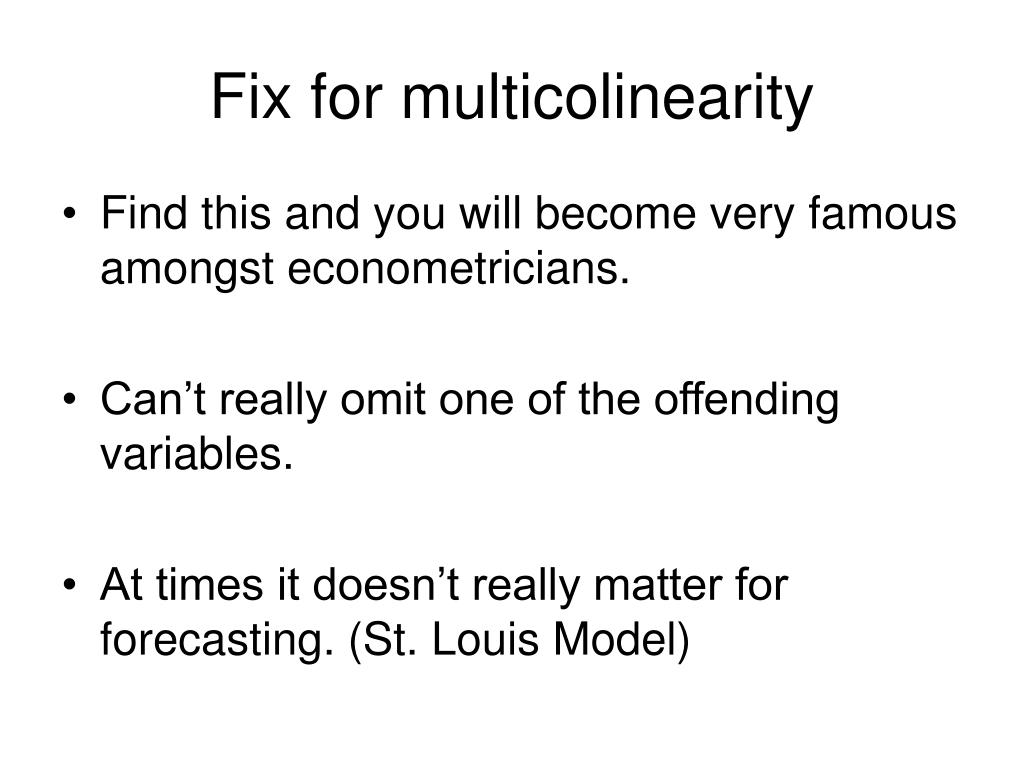 Fix for multicolinearity

• Find this and you will become very famous amongst econometricians.

• Can’t really omit one of the offending variables.

• At times it doesn’t really matter for forecasting. (St. Louis Model)